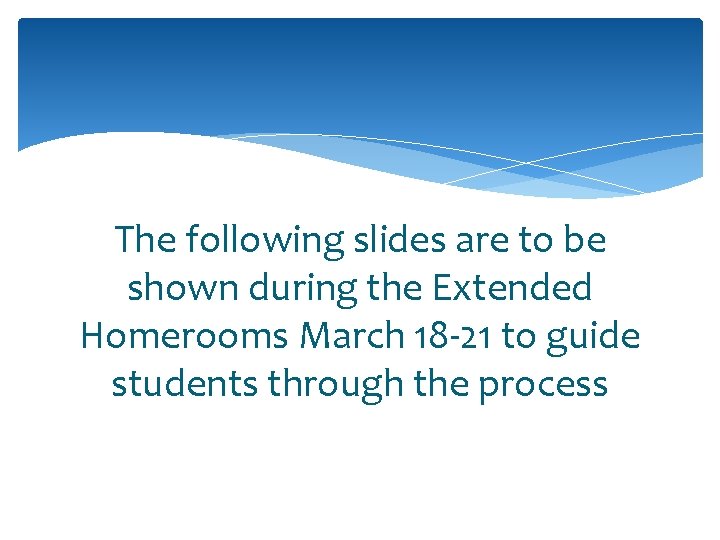 The following slides are to be shown during the Extended Homerooms March 18-21 to guide students through the process